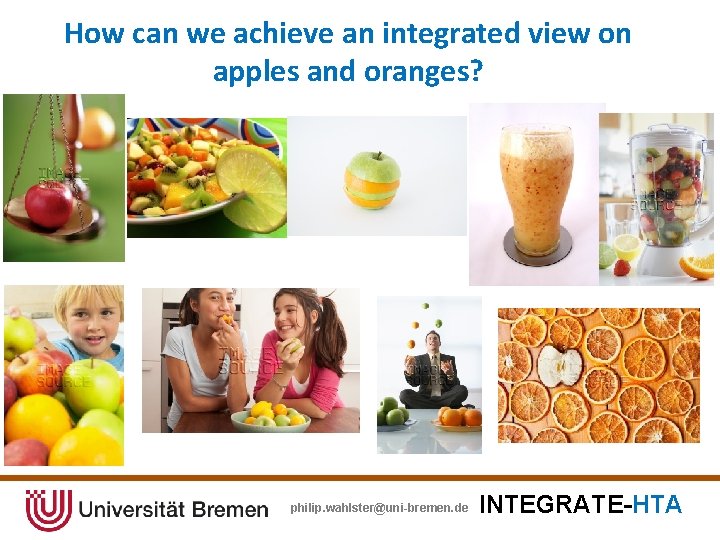 How can we achieve an integrated view on apples and oranges?

IMAGE SOURCE

IMAGE SOURCE

IMAGE SOURCE

IMAGE SOURCE

Universität Bremen

philip.wahlster@uni-bremen.de

INTEGRATE-HTA